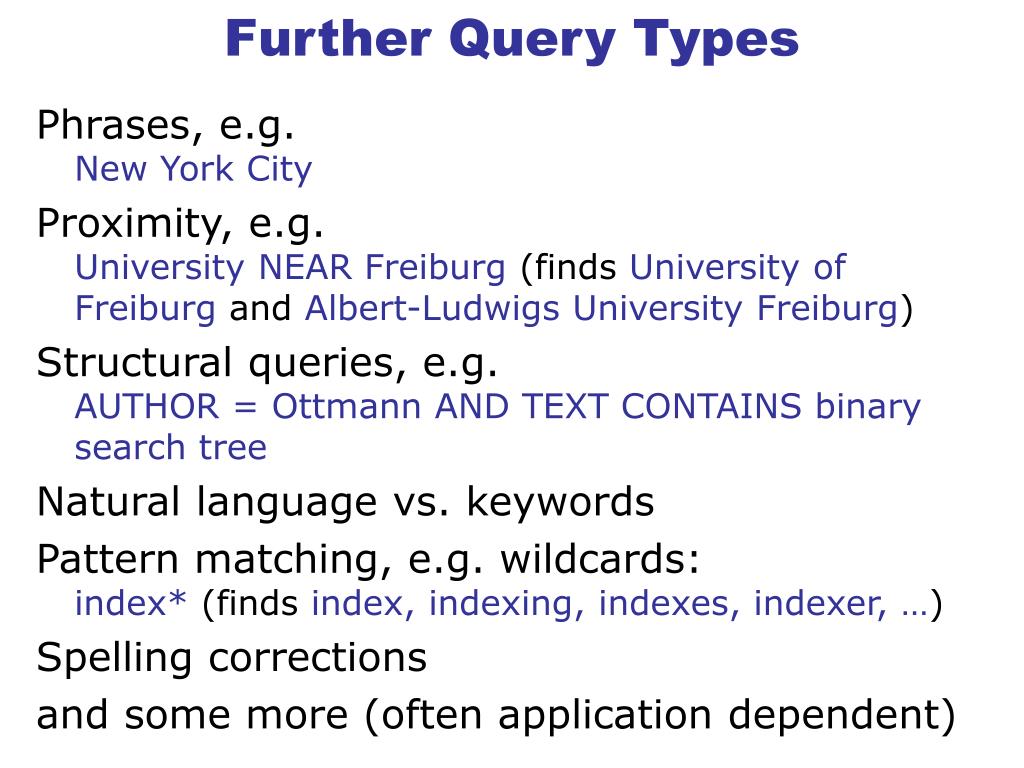 Further Query Types

Phrases, e.g.
New York City

Proximity, e.g.
University NEAR Freiburg (finds University of Freiburg and Albert-Ludwigs University Freiburg)

Structural queries, e.g.
AUTHOR = Ottmann AND TEXT CONTAINS binary search tree

Natural language vs. keywords

Pattern matching, e.g. wildcards:
index* (finds index, indexing, indexes, indexer, …)

Spelling corrections

and some more (often application dependent)